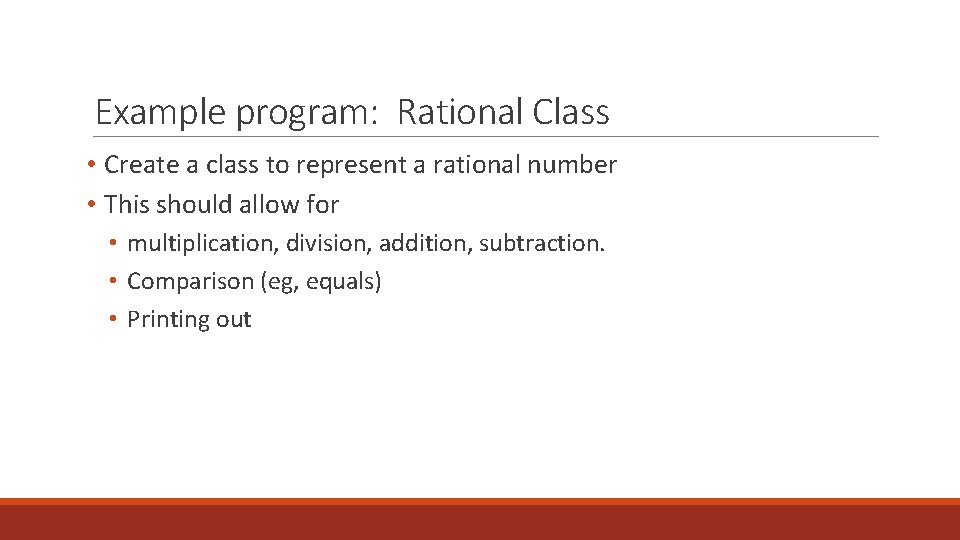 Example program: Rational Class

• Create a class to represent a rational number
• This should allow for
  • multiplication, division, addition, subtraction.
  • Comparison (eg, equals)
  • Printing out